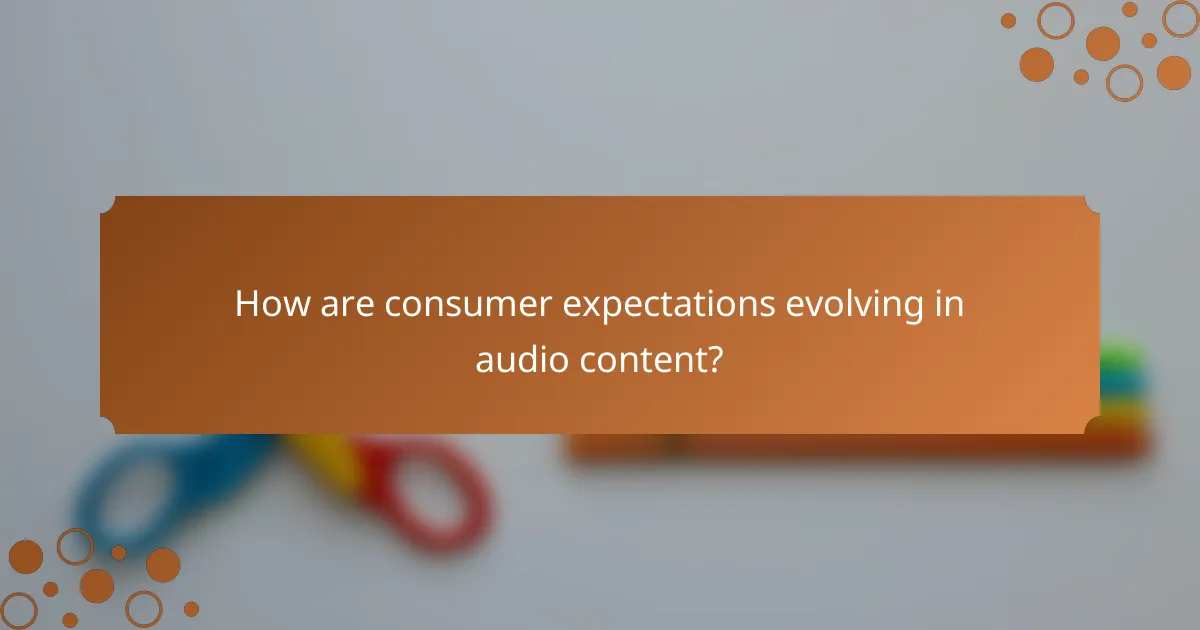 How are consumer expectations evolving in audio content?